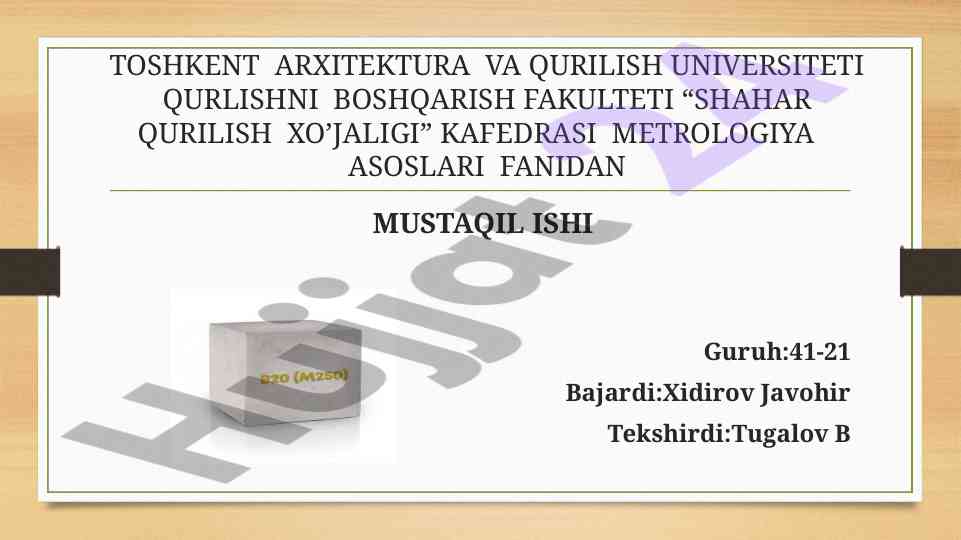 TOSHKENT ARXITEKTURA VA QURILISH UNIVERSITETI QURLISHNI BOSHQARISH FAKULTETI “SHAHAR QURILISH XO’JALIGI” KAFEDRASI METROLOGIYA ASOSLARI FANIDAN

MUSTAQIL ISHI

B20 (M250)

Guruh:41-21

Bajardi:Xidirov Javohir

Tekshirdi:Tugalov B

Hujjat.uz